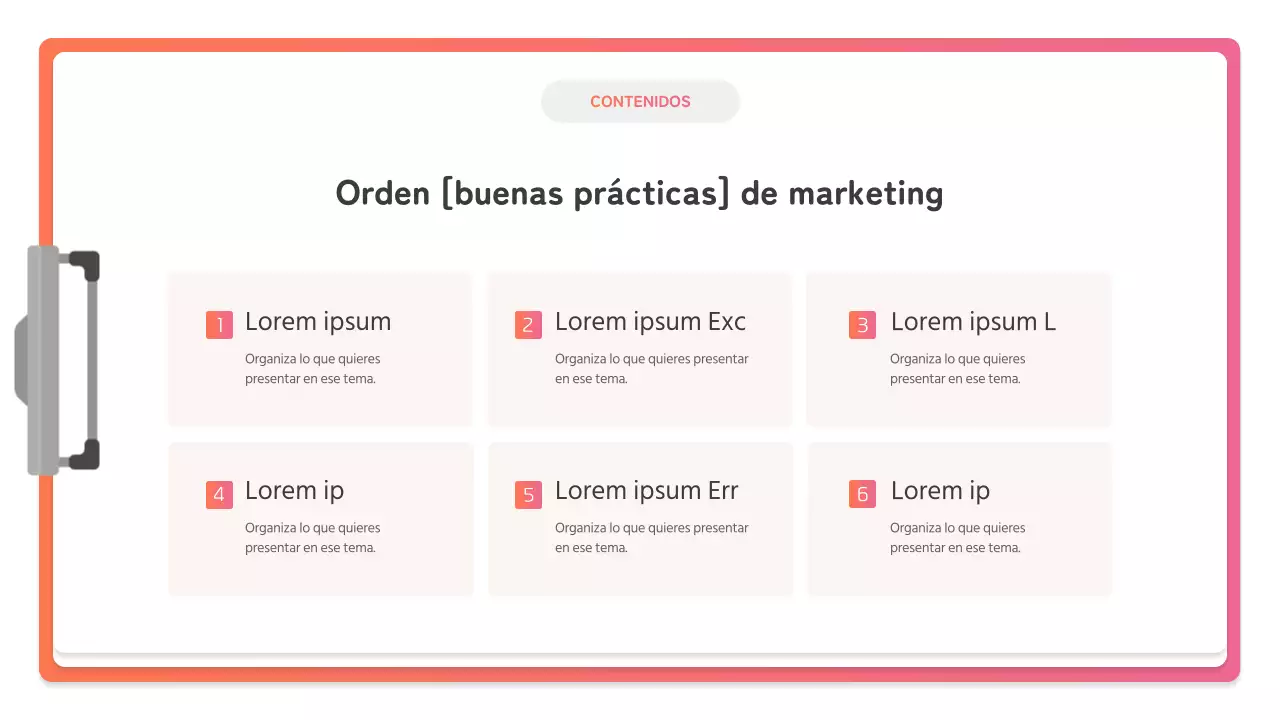 CONTENIDOS

Orden [buenas prácticas] de marketing

1 Lorem ipsum

Organiza lo que quieres presentar en ese tema.

2 Lorem ipsum Exc

Organiza lo que quieres presentar en ese tema.

3 Lorem ipsum L

Organiza lo que quieres presentar en ese tema.

4 Lorem ip

Organiza lo que quieres presentar en ese tema.

5 Lorem ipsum Err

Organiza lo que quieres presentar en ese tema.

6 Lorem ip

Organiza lo que quieres presentar en ese tema.